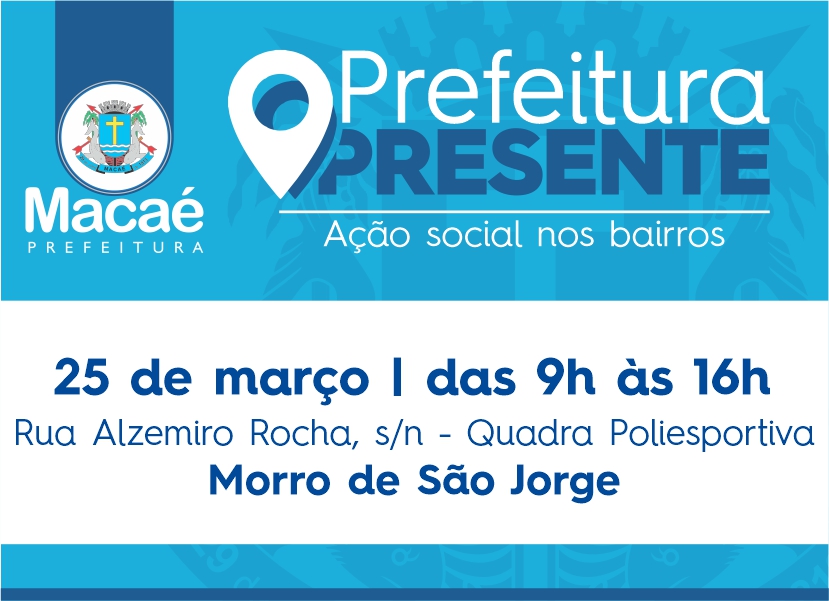 MACAÉ

Macaé
PREFEITURA

Prefeitura
PRESENTE
Ação social nos bairros

25 de março | das 9h às 16h
Rua Alzemiro Rocha, s/n - Quadra Poliesportiva
Morro de São Jorge